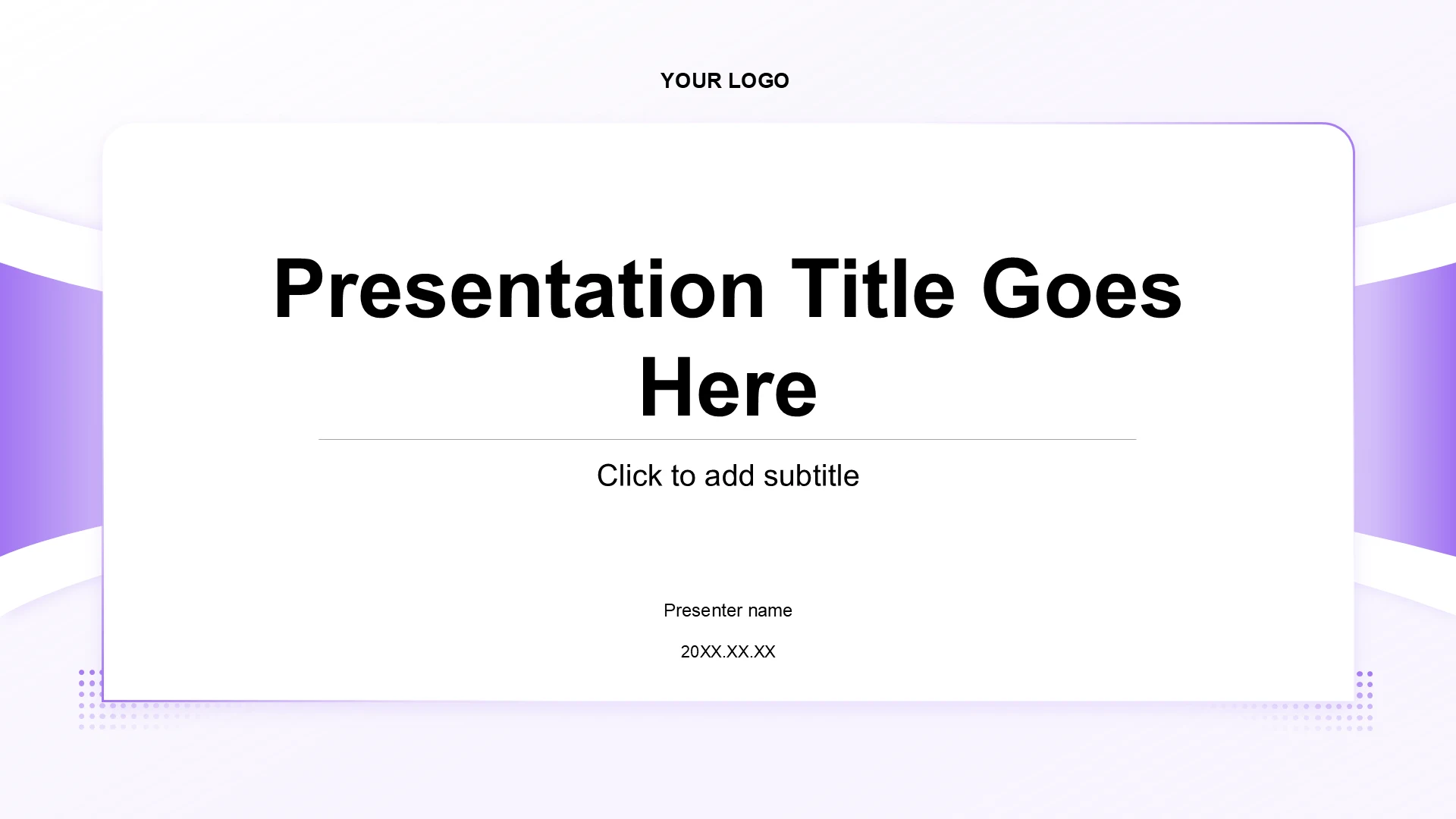 YOUR LOGO

Presentation Title Goes Here

Click to add subtitle

Presenter name

20XX.XX.XX